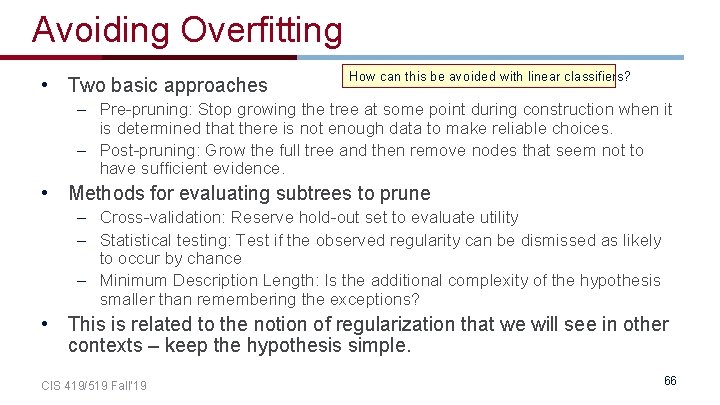 Avoiding Overfitting

How can this be avoided with linear classifiers?

• Two basic approaches
– Pre-pruning: Stop growing the tree at some point during construction when it is determined that there is not enough data to make reliable choices.
– Post-pruning: Grow the full tree and then remove nodes that seem not to have sufficient evidence.

• Methods for evaluating subtrees to prune
– Cross-validation: Reserve hold-out set to evaluate utility
– Statistical testing: Test if the observed regularity can be dismissed as likely to occur by chance
– Minimum Description Length: Is the additional complexity of the hypothesis smaller than remembering the exceptions?

• This is related to the notion of regularization that we will see in other contexts – keep the hypothesis simple.

CIS 419/519 Fall'19

66